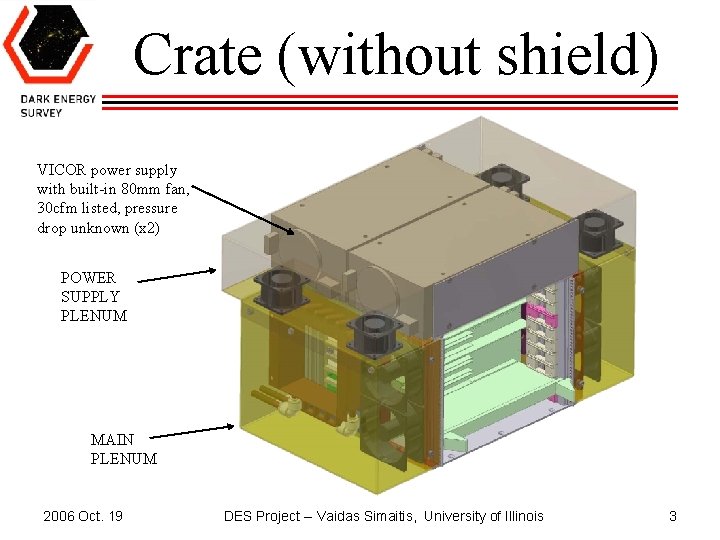 DARK ENERGY SURVEY

Crate (without shield)

VICOR power supply with built-in 80mm fan, 30cfm listed, pressure drop unknown (x2)

POWER SUPPLY PLENUM

MAIN PLENUM

2006 Oct. 19

DES Project – Vaidas Simaitis, University of Illinois

3